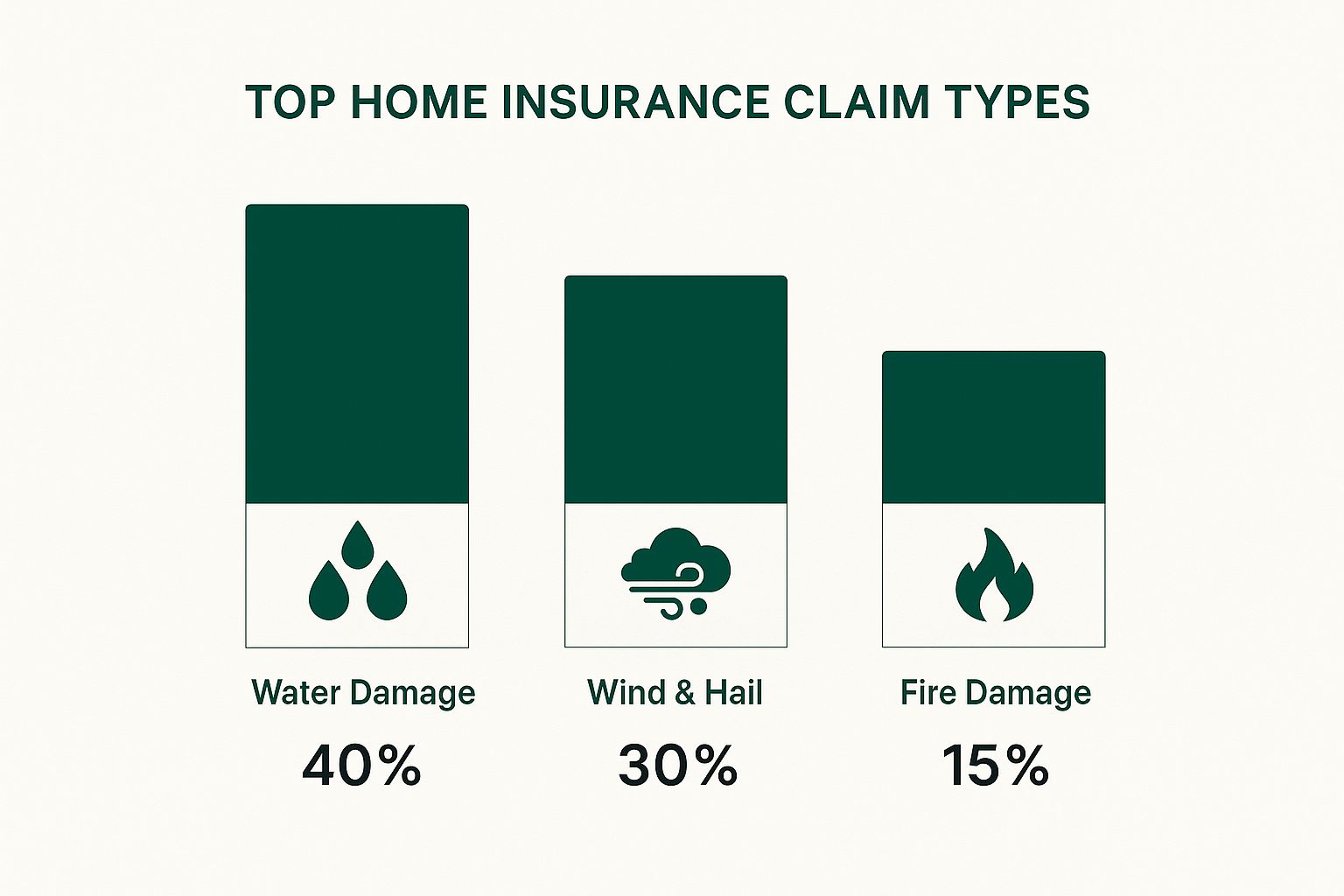 TOP HOME INSURANCE CLAIM TYPES

Water Damage
40%

Wind & Hail
30%

Fire Damage
15%